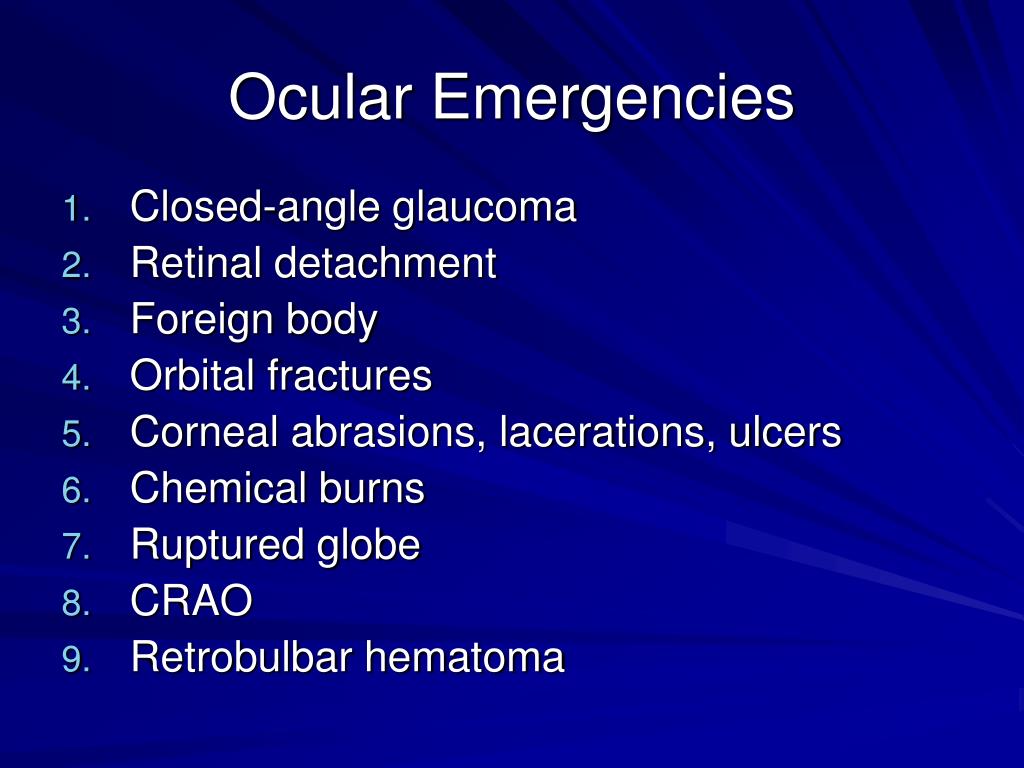 Ocular Emergencies

1. Closed-angle glaucoma
2. Retinal detachment
3. Foreign body
4. Orbital fractures
5. Corneal abrasions, lacerations, ulcers
6. Chemical burns
7. Ruptured globe
8. CRAO
9. Retrobulbar hematoma